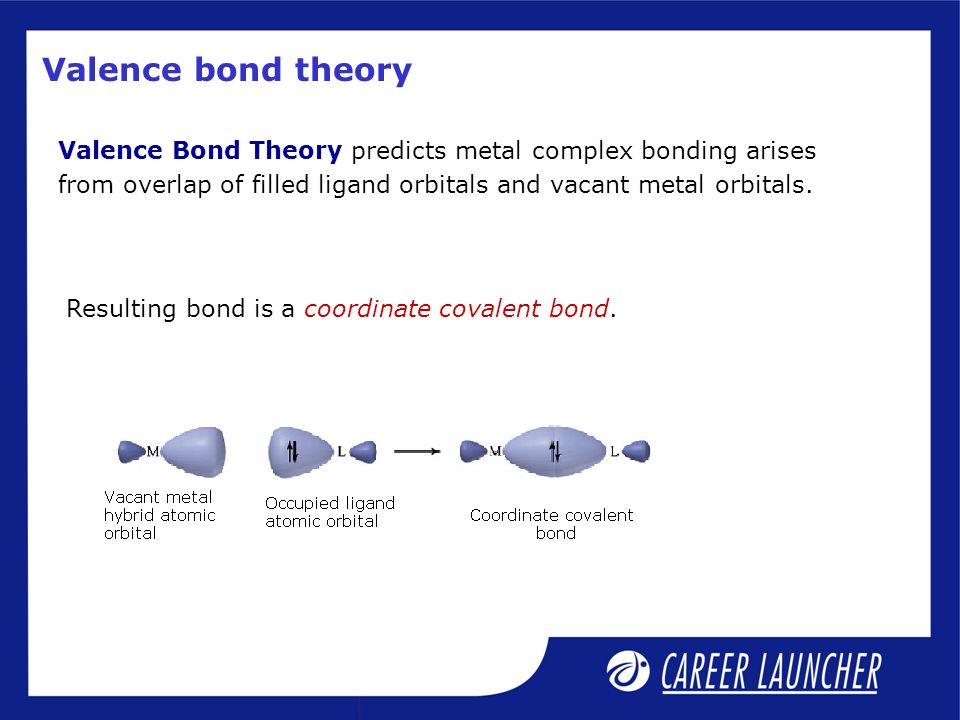 Valence bond theory

Valence Bond Theory predicts metal complex bonding arises from overlap of filled ligand orbitals and vacant metal orbitals.

Resulting bond is a coordinate covalent bond.

M

L

M

L

Vacant metal hybrid atomic orbital

Occupied ligand atomic orbital

Coordinate covalent bond

CAREER LAUNCHER